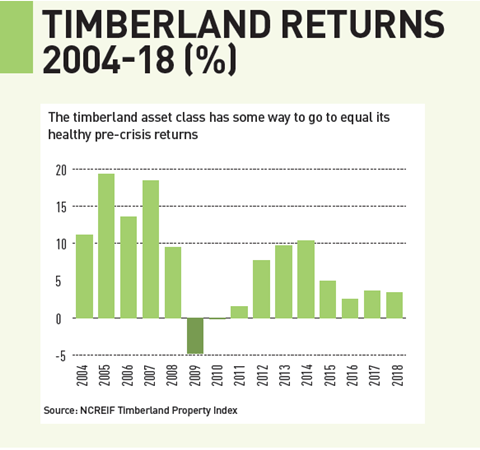 TIMBERLAND RETURNS 2004-18 (%)

The timberland asset class has some way to go to equal its healthy pre-crisis returns

20
15
10
5
0
-5

2004
2005
2006
2007
2008
2009
2010
2011
2012
2013
2014
2015
2016
2017
2018

Source: NCREIF Timberland Property Index